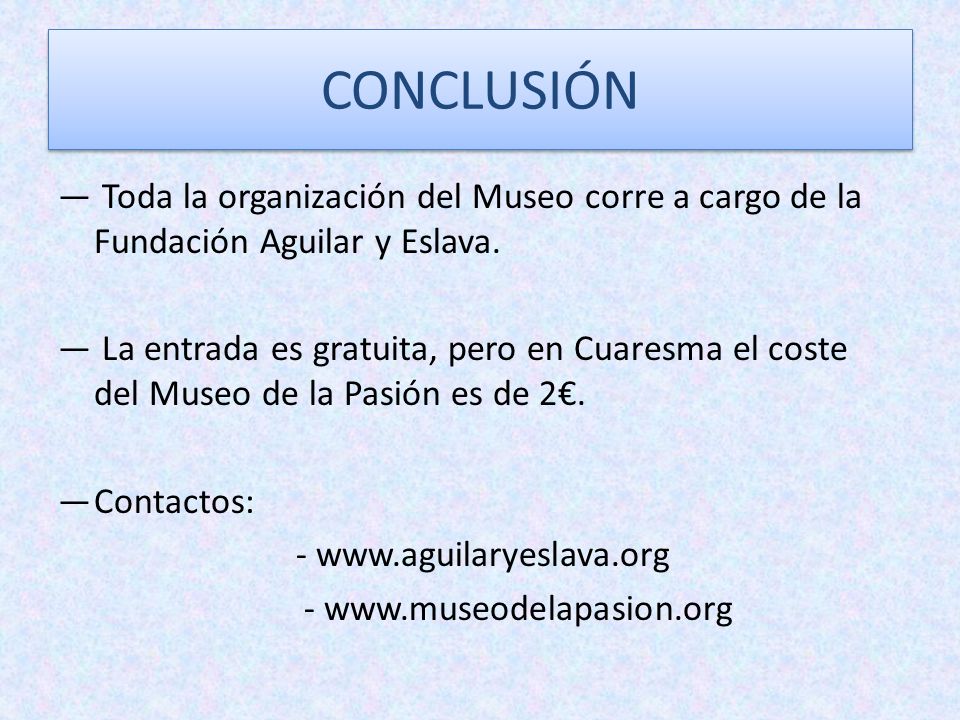 CONCLUSIÓN

— Toda la organización del Museo corre a cargo de la Fundación Aguilar y Eslava.

— La entrada es gratuita, pero en Cuaresma el coste del Museo de la Pasión es de 2€.

— Contactos:

- www.aguilaryeslava.org

- www.museodelapasion.org